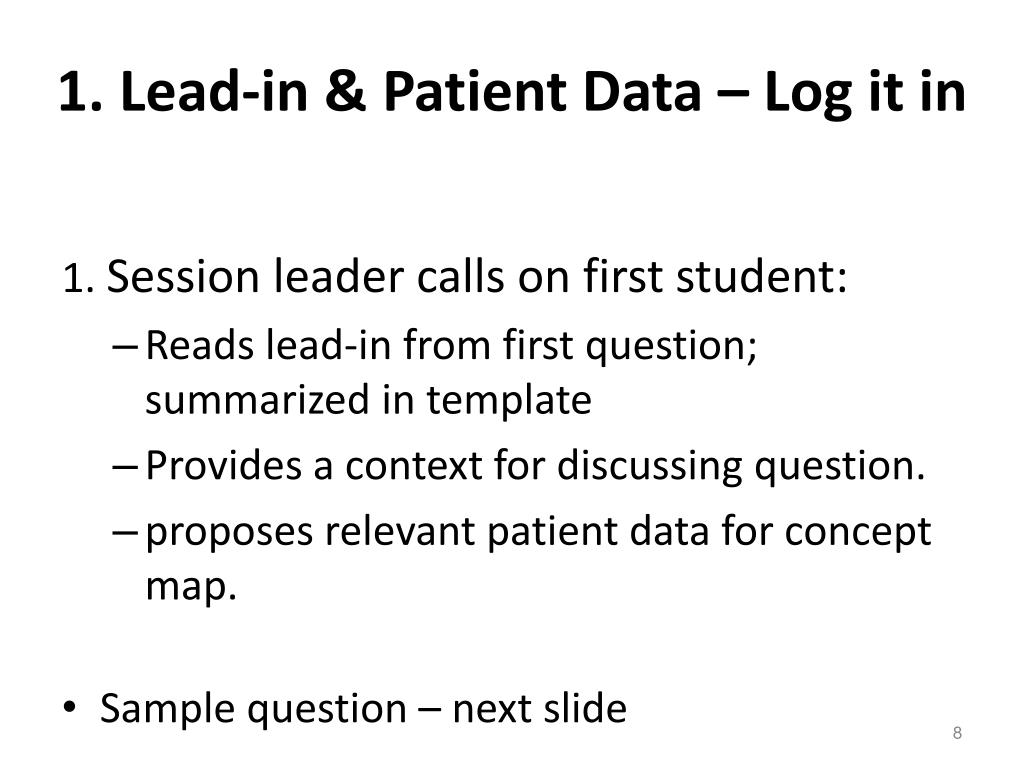 1. Lead-in & Patient Data – Log it in

1. Session leader calls on first student:

– Reads lead-in from first question; summarized in template

– Provides a context for discussing question.

– proposes relevant patient data for concept map.

• Sample question – next slide

8